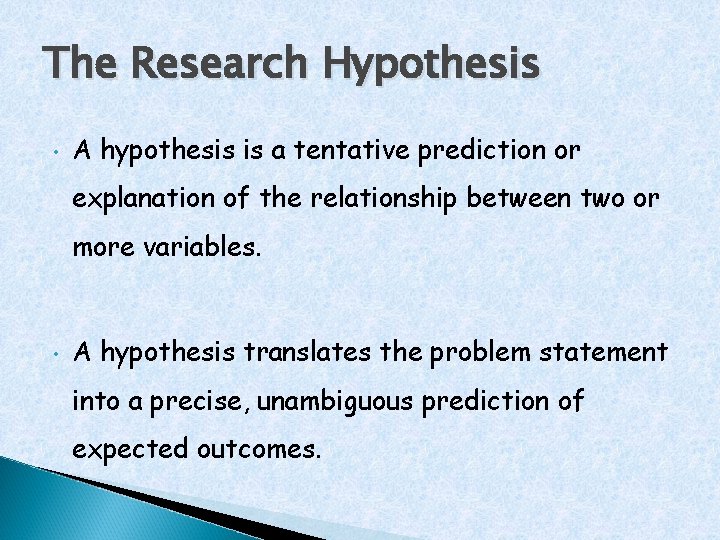 The Research Hypothesis

• A hypothesis is a tentative prediction or explanation of the relationship between two or more variables.

• A hypothesis translates the problem statement into a precise, unambiguous prediction of expected outcomes.